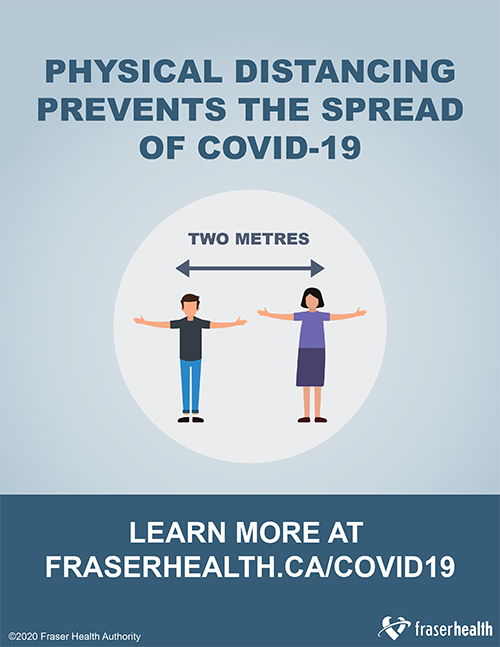 PHYSICAL DISTANCING PREVENTS THE SPREAD OF COVID-19

TWO METRES

LEARN MORE AT FRASERHEALTH.CA/COVID19

©2020 Fraser Health Authority

fraserhealth